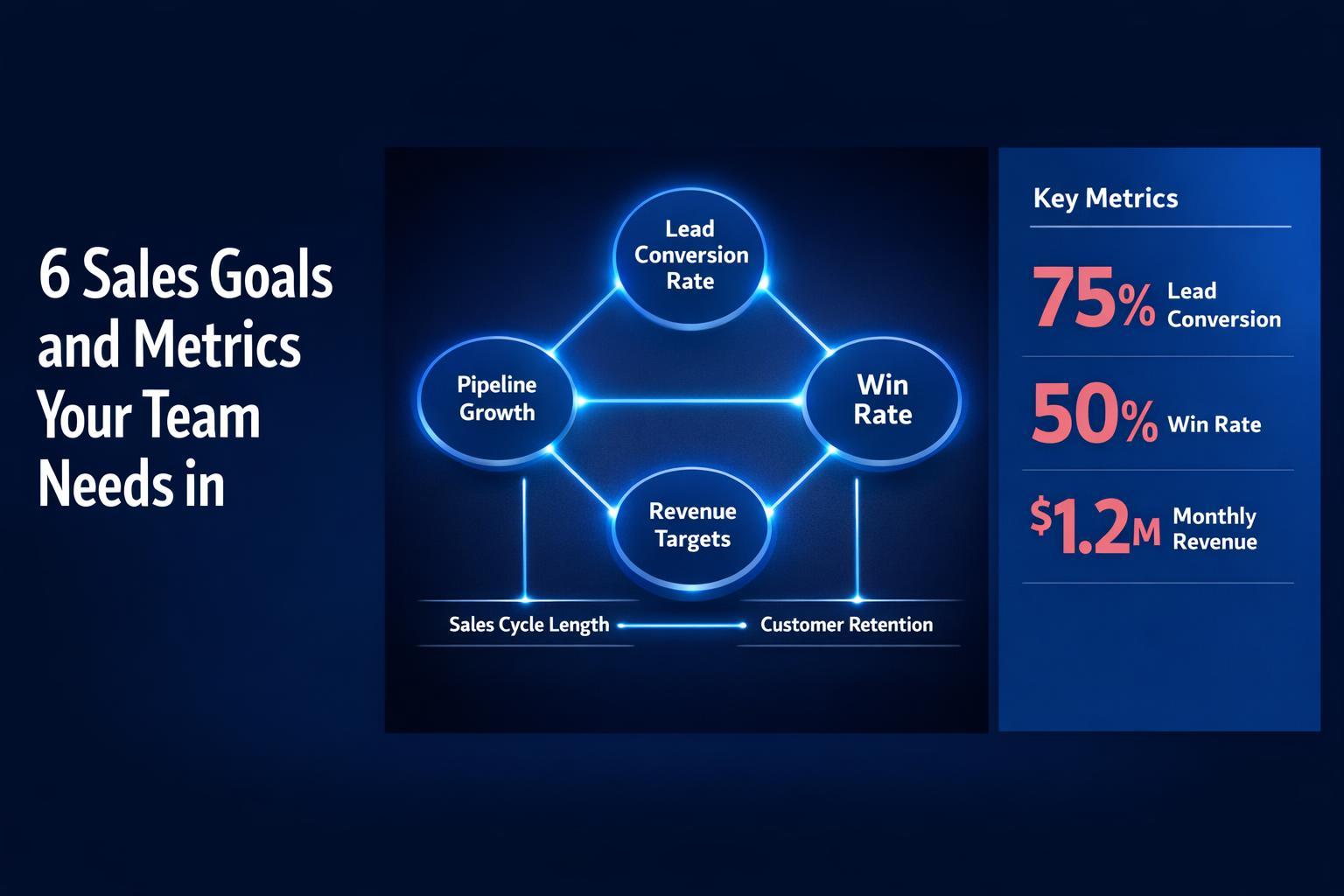 6 Sales Goals and Metrics Your Team Needs in

Lead Conversion Rate

Pipeline Growth

Win Rate

Revenue Targets

Sales Cycle Length

Customer Retention

Key Metrics

75% Lead Conversion

50% Win Rate

$1.2M Monthly Revenue